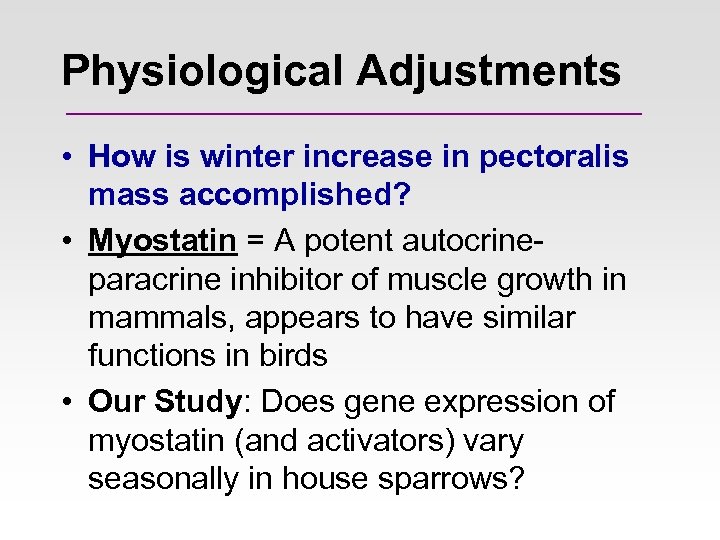 Physiological Adjustments

• How is winter increase in pectoralis mass accomplished?

• Myostatin = A potent autocrine-paracrine inhibitor of muscle growth in mammals, appears to have similar functions in birds

• Our Study: Does gene expression of myostatin (and activators) vary seasonally in house sparrows?